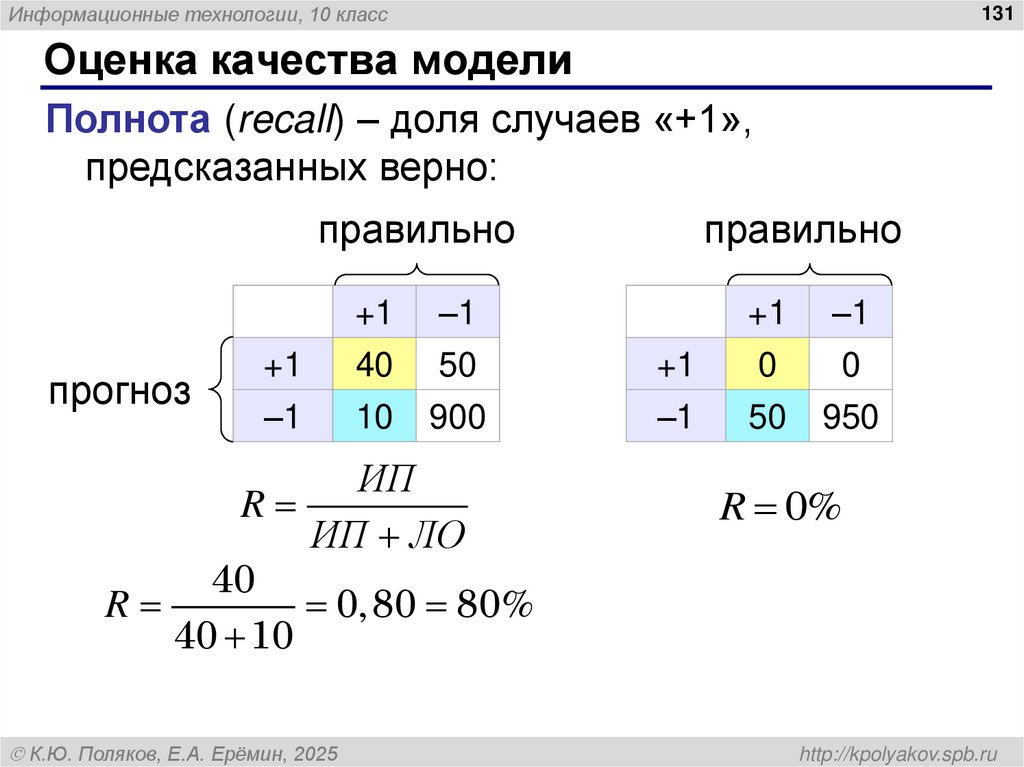 Информационные технологии, 10 класс

131

Оценка качества модели

Полнота (recall) – доля случаев «+1», предсказанных верно:

правильно

прогноз

|  | +1 | –1 |
|---|---|---|
| +1 | 40 | 50 |
| –1 | 10 | 900 |

$R = \frac{ИП}{ИП + ЛО}$

$R = \frac{40}{40+10} = 0,80 = 80\%$

правильно

|  | +1 | –1 |
|---|---|---|
| +1 | 0 | 0 |
| –1 | 50 | 950 |

$R = 0\%$

© К.Ю. Поляков, Е.А. Ерёмин, 2025

http://kpolyakov.spb.ru